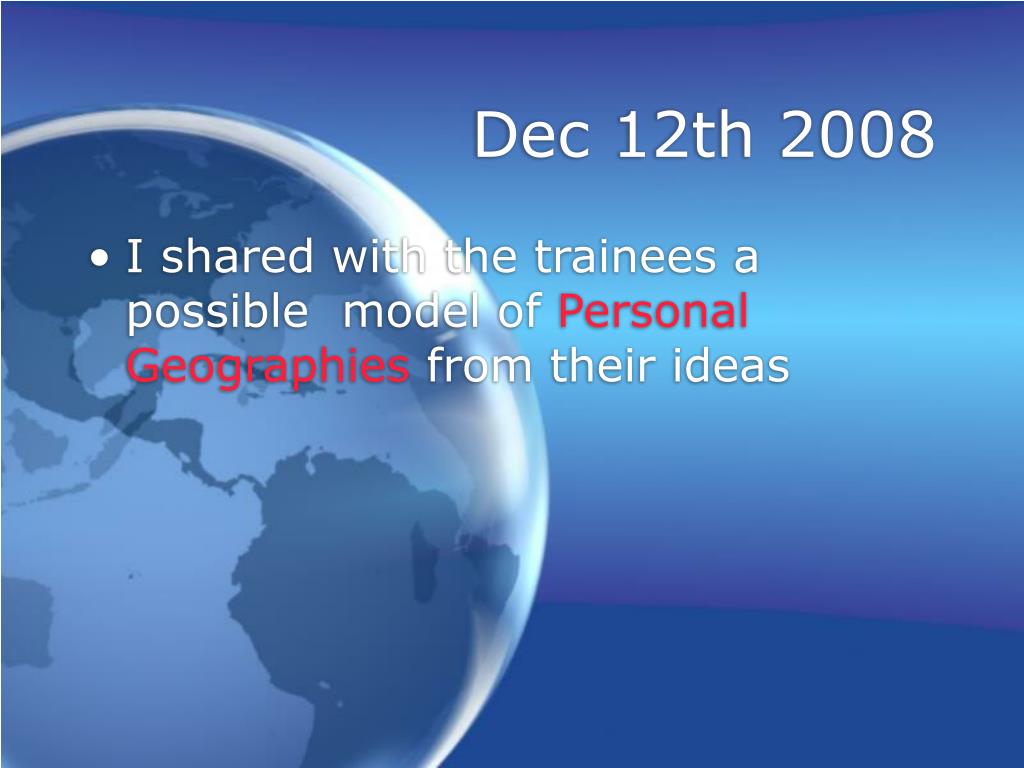 Dec 12th 2008

• I shared with the trainees a possible model of Personal Geographies from their ideas